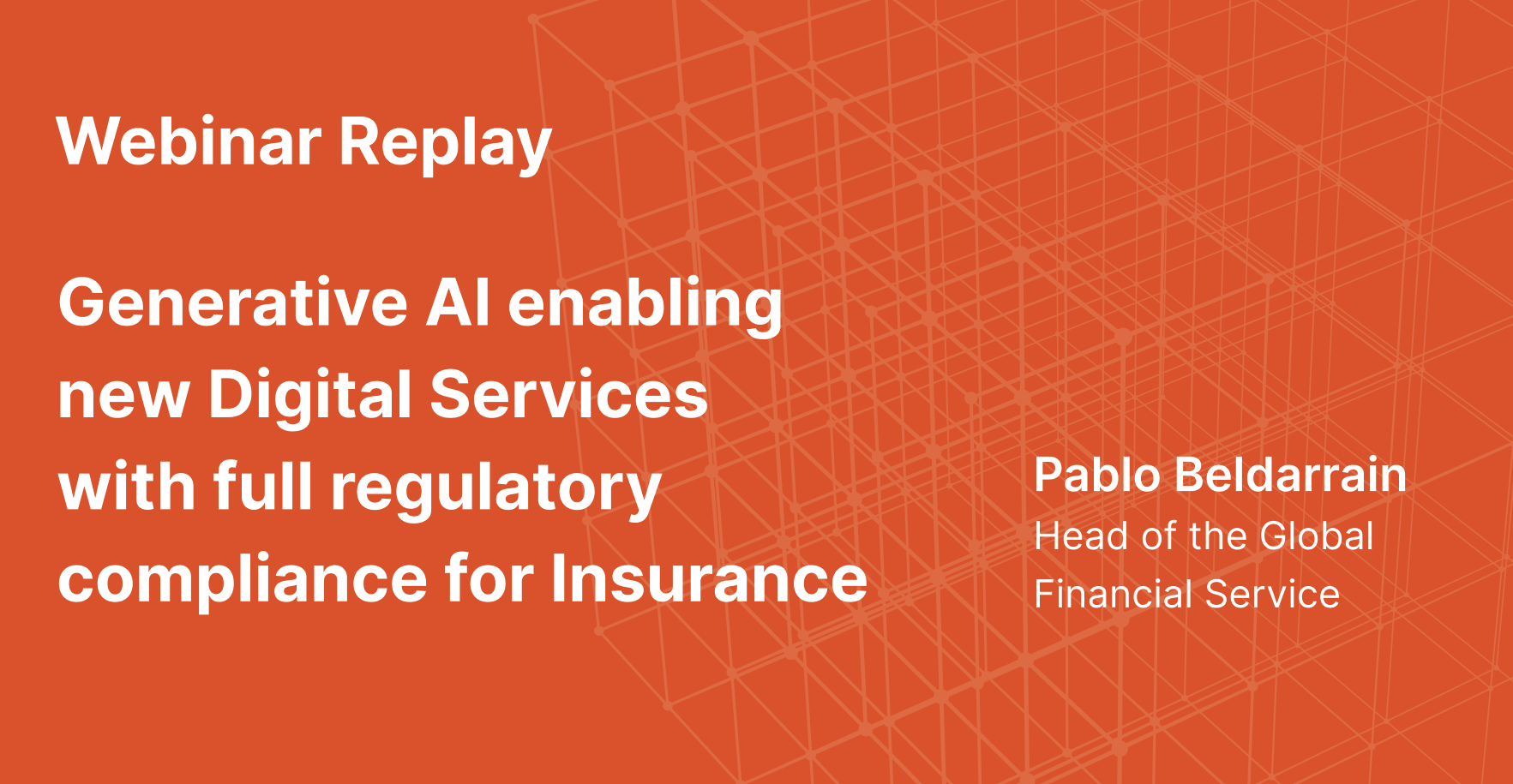 Webinar Replay

Generative AI enabling new Digital Services with full regulatory compliance for Insurance

Pablo Beldarrain
Head of the Global Financial Service